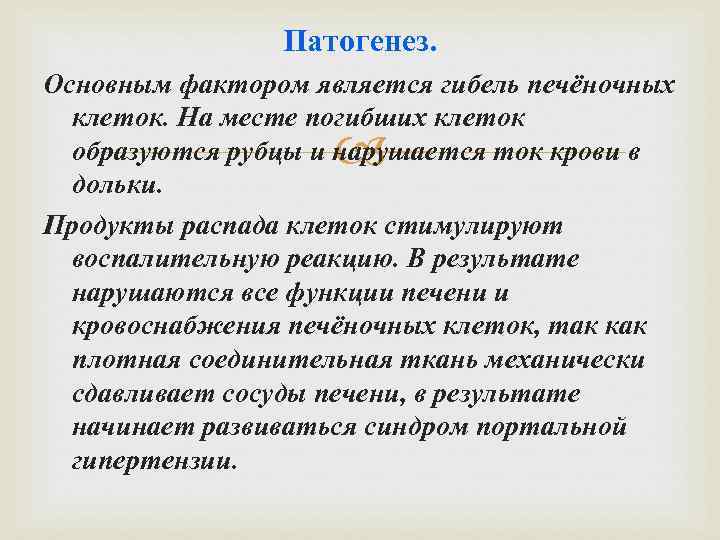 Патогенез.

Основным фактором является гибель печёночных клеток. На месте погибших клеток образуются рубцы и нарушается ток крови в дольки.

Продукты распада клеток стимулируют воспалительную реакцию. В результате нарушаются все функции печени и кровоснабжения печёночных клеток, так как плотная соединительная ткань механически сдавливает сосуды печени, в результате начинает развиваться синдром портальной гипертензии.